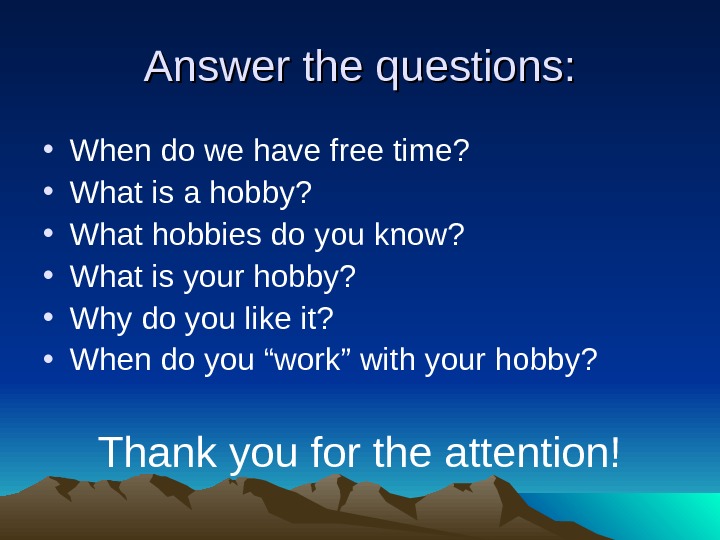 Answer the questions:

• When do we have free time?
• What is a hobby?
• What hobbies do you know?
• What is your hobby?
• Why do you like it?
• When do you “work” with your hobby?

Thank you for the attention!